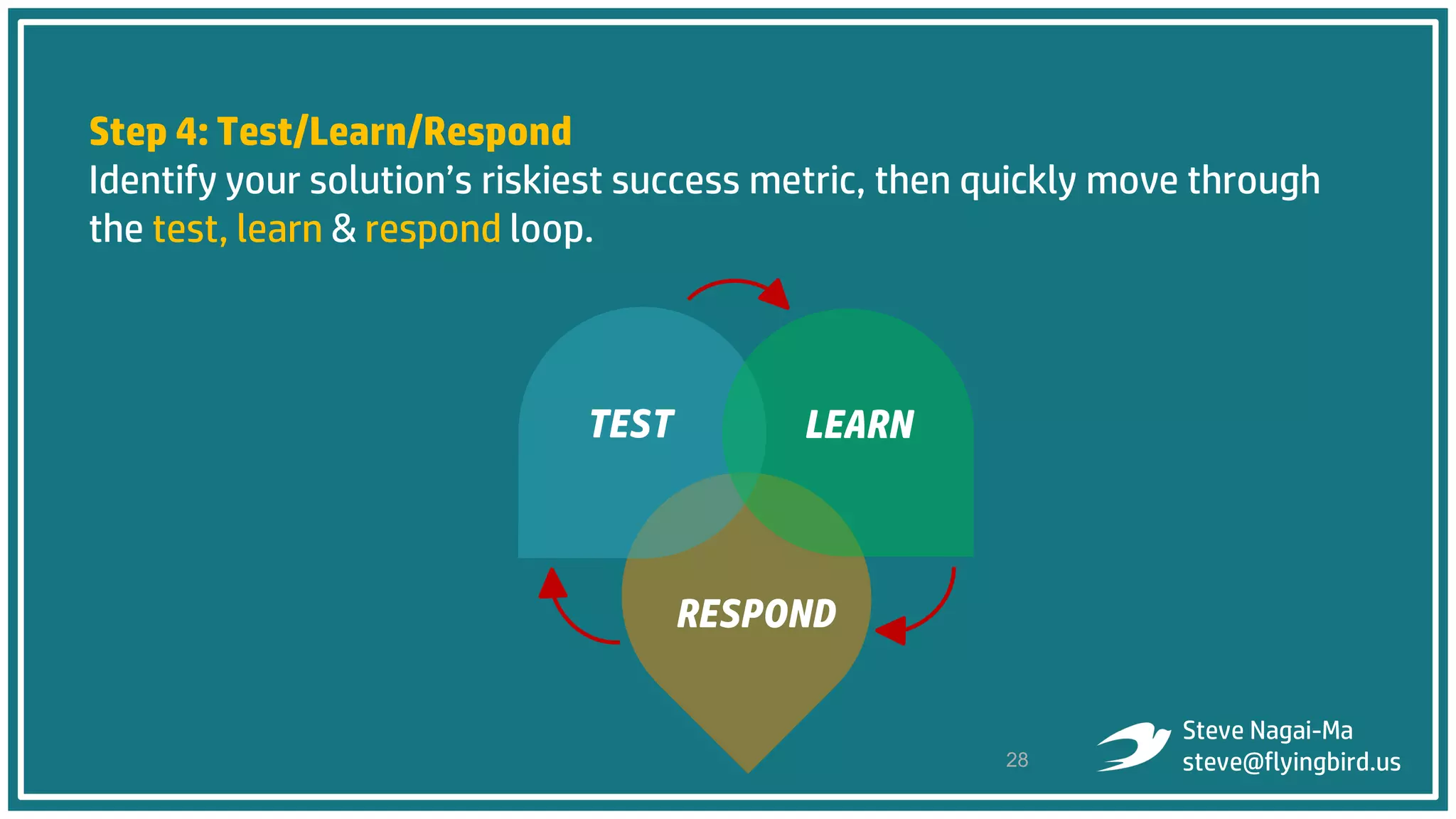 Step 4: Test/Learn/Respond
Identify your solution's riskiest success metric, then quickly move through the test, learn & respond loop.

TEST
LEARN
RESPOND

28

Steve Nagai-Ma
steve@flyingbird.us